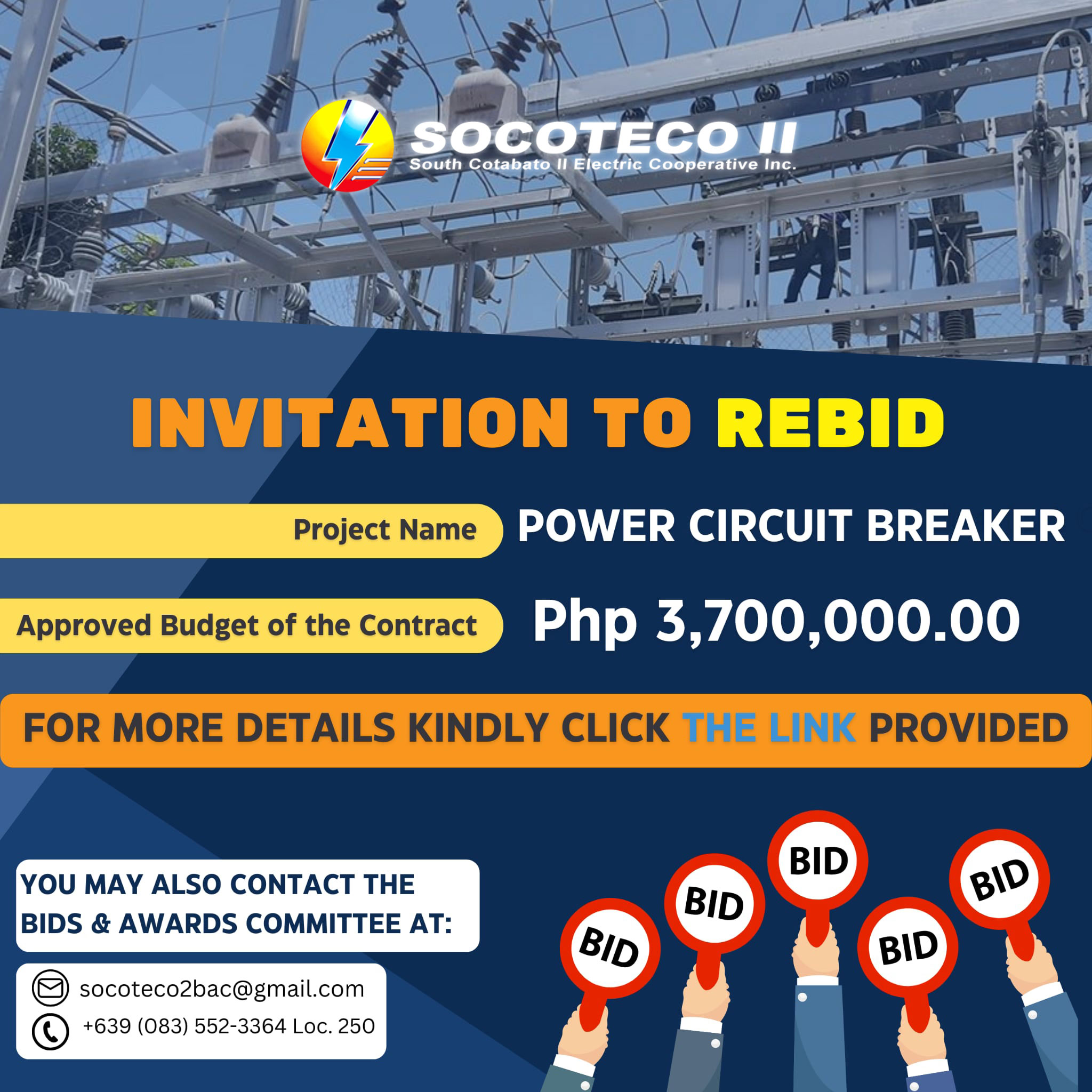 SOCOTECO II
South Cotabato II Electric Cooperative Inc.

INVITATION TO REBID

Project Name POWER CIRCUIT BREAKER

Approved Budget of the Contract Php 3,700,000.00

FOR MORE DETAILS KINDLY CLICK THE LINK PROVIDED

YOU MAY ALSO CONTACT THE BIDS & AWARDS COMMITTEE AT:

socoteco2bac@gmail.com
+639 (083) 552-3364 Loc. 250

BID BID BID BID BID